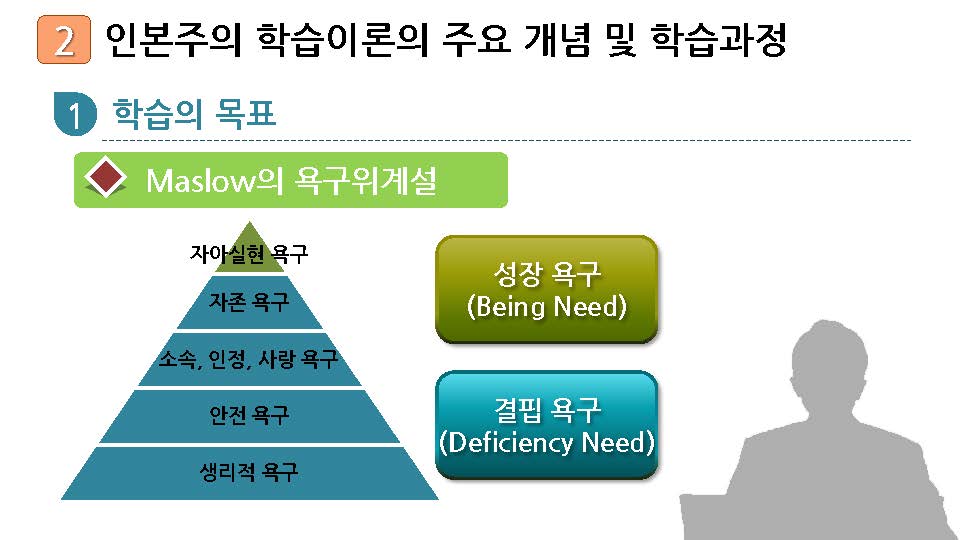 2 인본주의 학습이론의 주요 개념 및 학습과정

1 학습의 목표

Maslow의 욕구위계설

자아실현 욕구

자존 욕구

소속, 인정, 사랑 욕구

안전 욕구

생리적 욕구

성장 욕구
(Being Need)

결핍 욕구
(Deficiency Need)